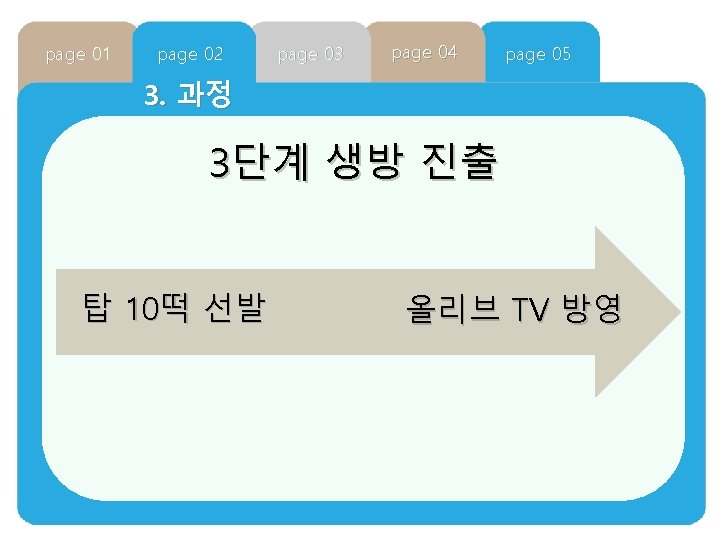 page 01 page 02 page 03 page 04 page 05

3. 과정

3단계 생방 진출

탑 10떡 선발

올리브 TV 방영